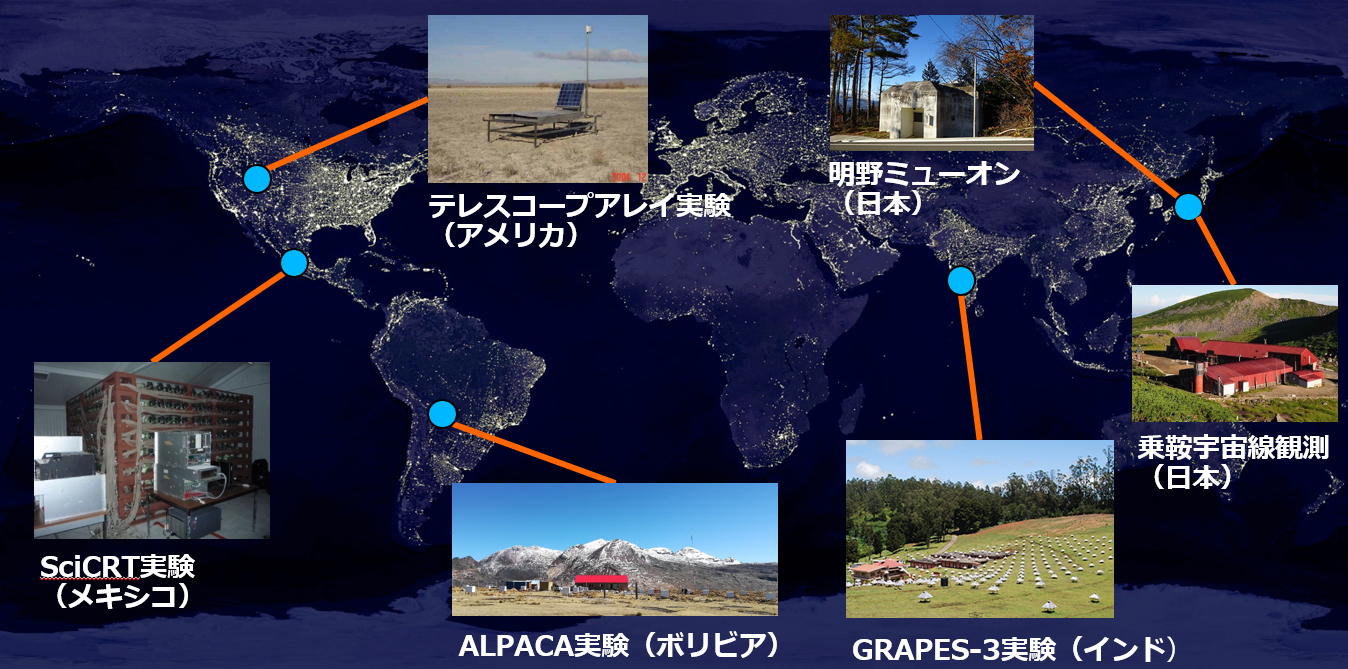 テレスコープアレイ実験
（アメリカ）

明野ミューオン
（日本）

乗鞍宇宙線観測
（日本）

SciCRT実験
（メキシコ）

ALPACA実験（ボリビア）

GRAPES-3実験（インド）